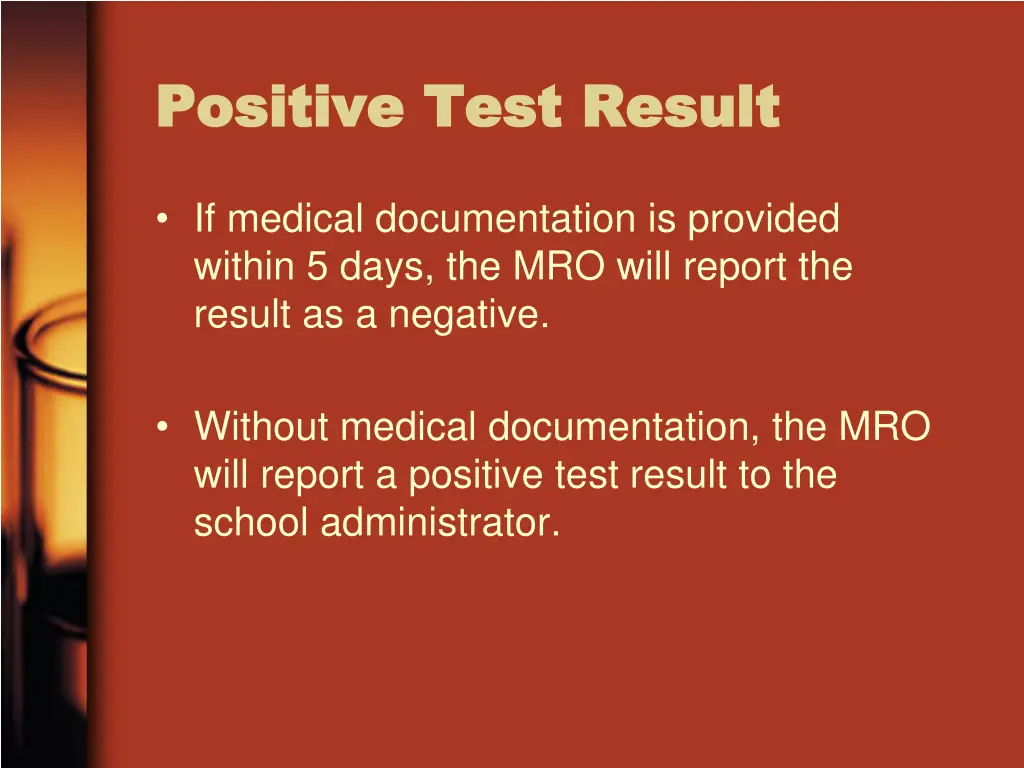 Positive Test Result

• If medical documentation is provided within 5 days, the MRO will report the result as a negative.

• Without medical documentation, the MRO will report a positive test result to the school administrator.